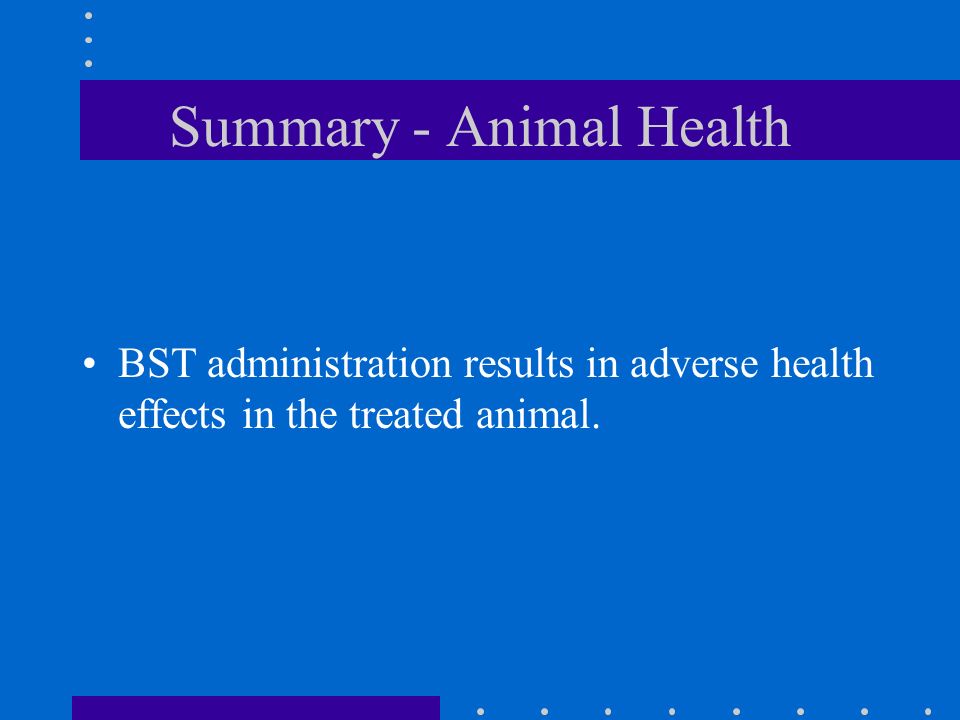 Summary - Animal Health

• BST administration results in adverse health effects in the treated animal.